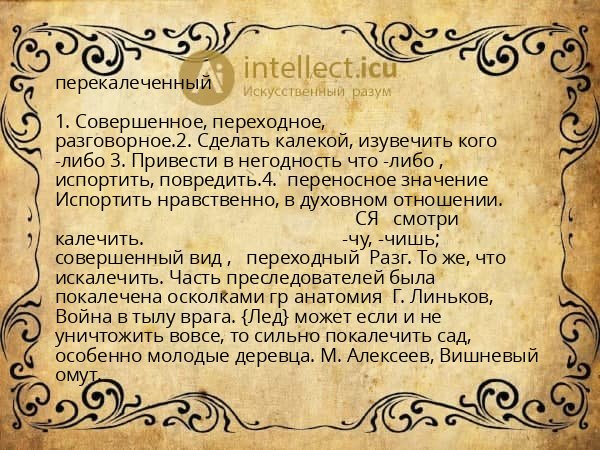 intellect.icu
Искусственный разум

перекалеченный

1. Совершенное, переходное, разговорное.2. Сделать калекой, изувечить кого -либо 3. Привести в негодность что -либо , испортить, повредить.4. переносное значение Испортить нравственно, в духовном отношении. СЯ смотри калечить. -чу, -чишь; совершенный вид , переходный Разг. То же, что искалечить. Часть преследователей была покалечена осколками гр анатомия Г. Линьков, Война в тылу врага. {Лед} может если и не уничтожить вовсе, то сильно покалечить сад, особенно молодые деревца. М. Алексеев, Вишневый омут.